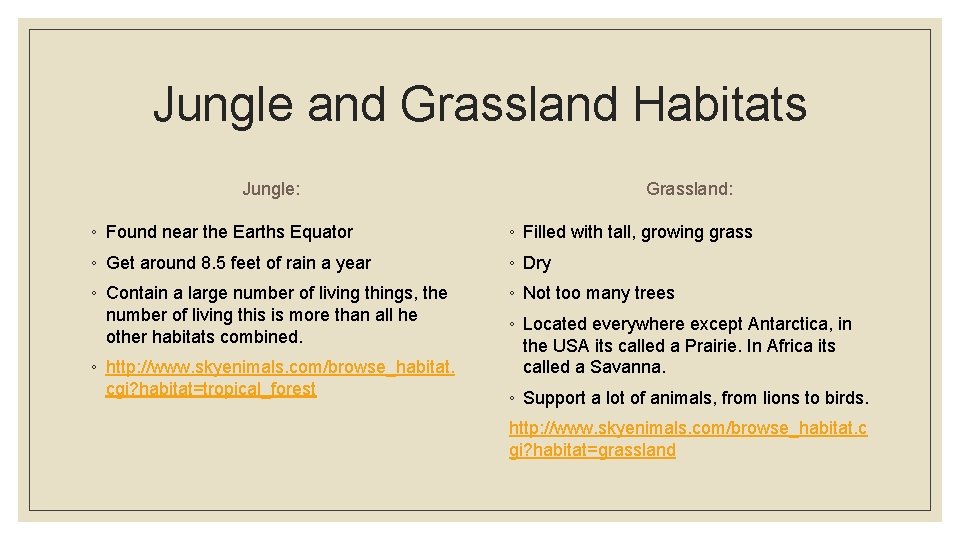 Jungle and Grassland Habitats

Jungle:

◦ Found near the Earths Equator

◦ Get around 8.5 feet of rain a year

◦ Contain a large number of living things, the number of living this is more than all he other habitats combined.

◦ http://www.skyenimals.com/browse_habitat.cgi?habitat=tropical_forest

Grassland:

◦ Filled with tall, growing grass

◦ Dry

◦ Not too many trees

◦ Located everywhere except Antarctica, in the USA its called a Prairie. In Africa its called a Savanna.

◦ Support a lot of animals, from lions to birds.

http://www.skyenimals.com/browse_habitat.cgi?habitat=grassland